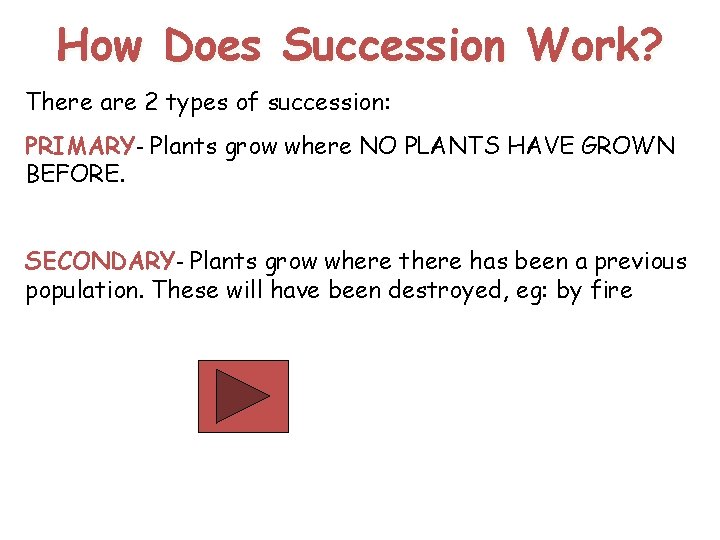 How Does Succession Work?

There are 2 types of succession:

PRIMARY- Plants grow where NO PLANTS HAVE GROWN BEFORE.

SECONDARY- Plants grow where there has been a previous population. These will have been destroyed, eg: by fire